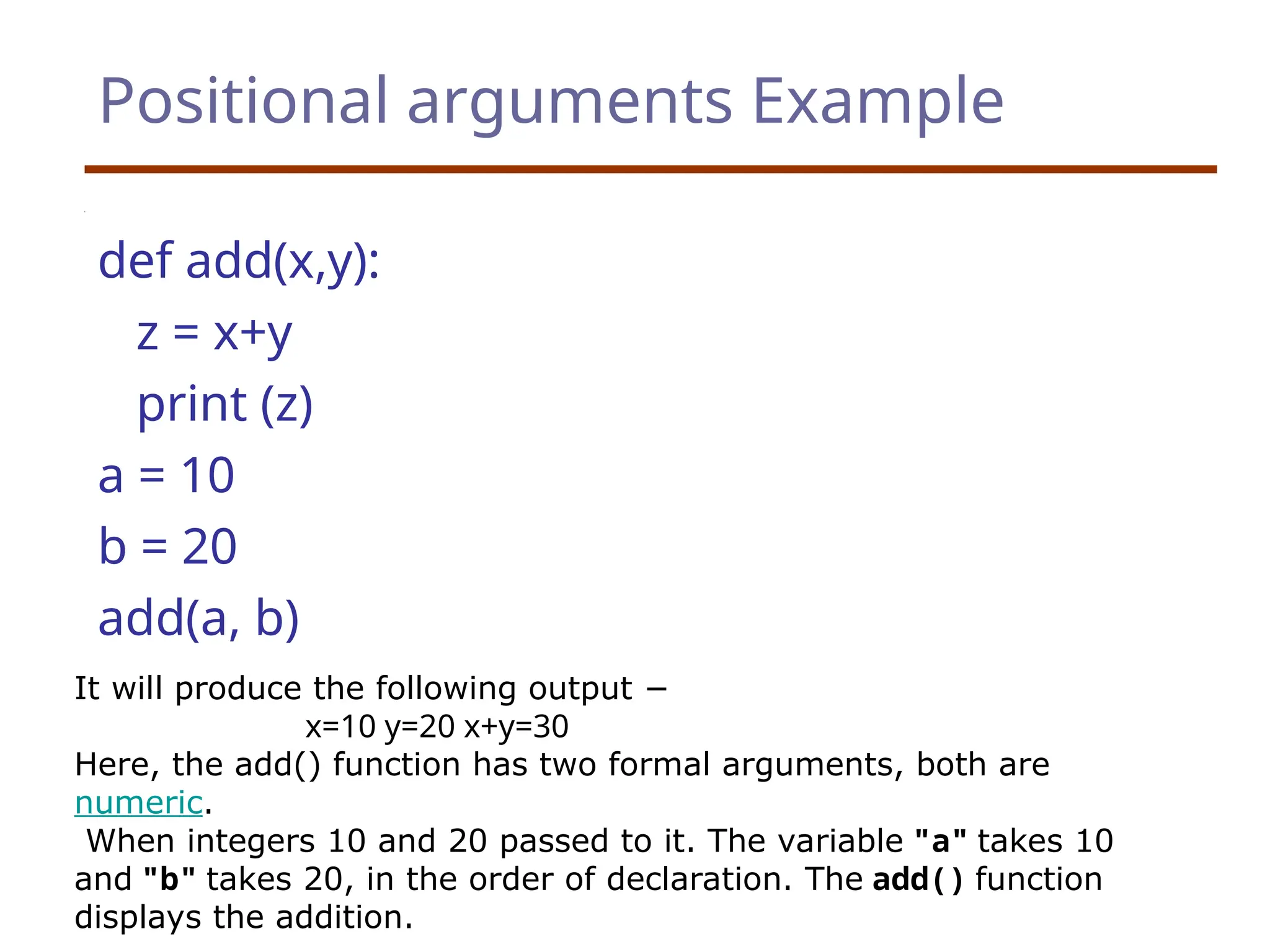 Positional arguments Example

def add(x,y):
z = x+y
print (z)
a = 10
b = 20
add(a, b)

It will produce the following output −
x=10 y=20 x+y=30
Here, the add() function has two formal arguments, both are numeric.
When integers 10 and 20 passed to it. The variable "a" takes 10 and "b" takes 20, in the order of declaration. The add() function displays the addition.